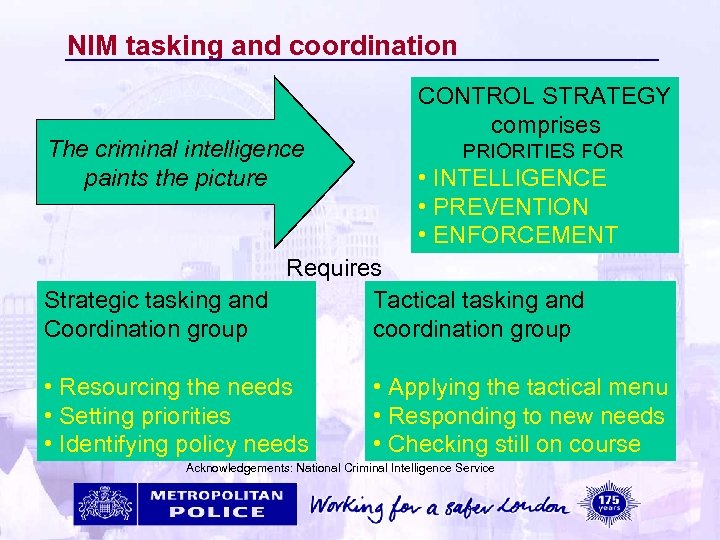 NIM tasking and coordination

The criminal intelligence paints the picture

CONTROL STRATEGY comprises PRIORITIES FOR
• INTELLIGENCE
• PREVENTION
• ENFORCEMENT

Requires

Strategic tasking and Coordination group

• Resourcing the needs
• Setting priorities
• Identifying policy needs

Tactical tasking and coordination group

• Applying the tactical menu
• Responding to new needs
• Checking still on course

Acknowledgements: National Criminal Intelligence Service

METROPOLITAN POLICE

Working for a safer London

175 years